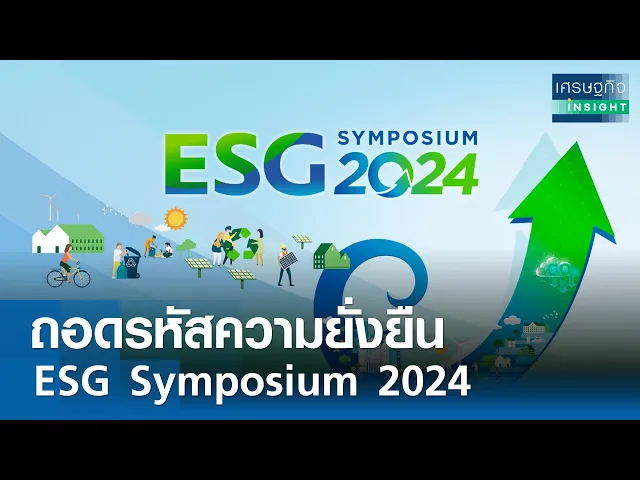 เศรษฐกิจ INSIGHT

ESG SYMPOSIUM 2024

ถอดรหัสความยั่งยืน
ESG Symposium 2024